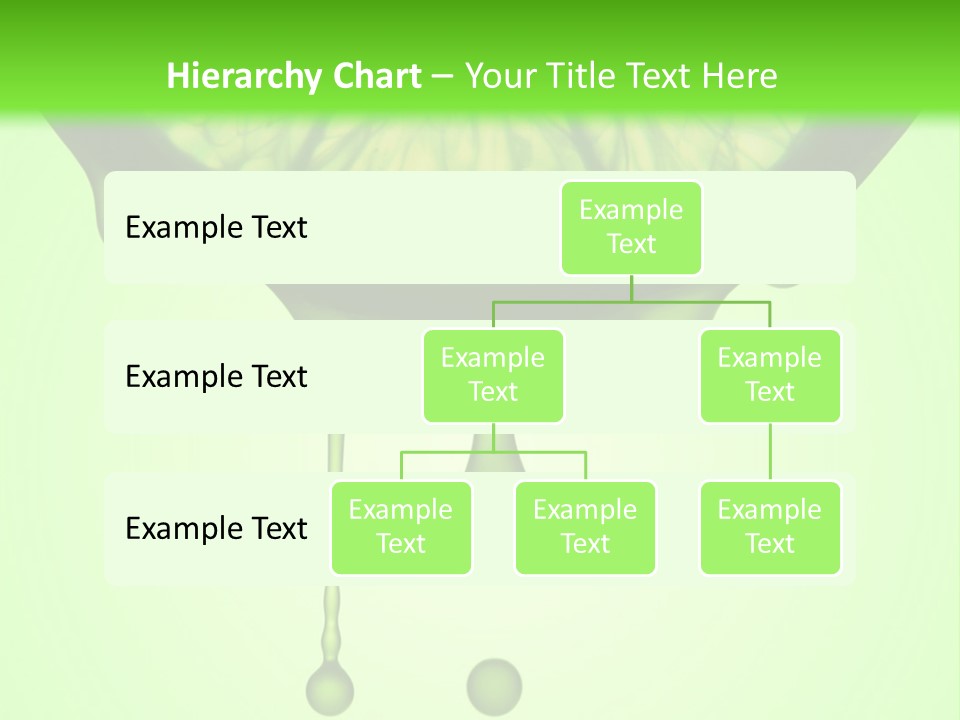 Hierarchy Chart – Your Title Text Here

Example Text

Example Text

Example Text

Example Text

Example Text

Example Text

Example Text

Example Text

Example Text